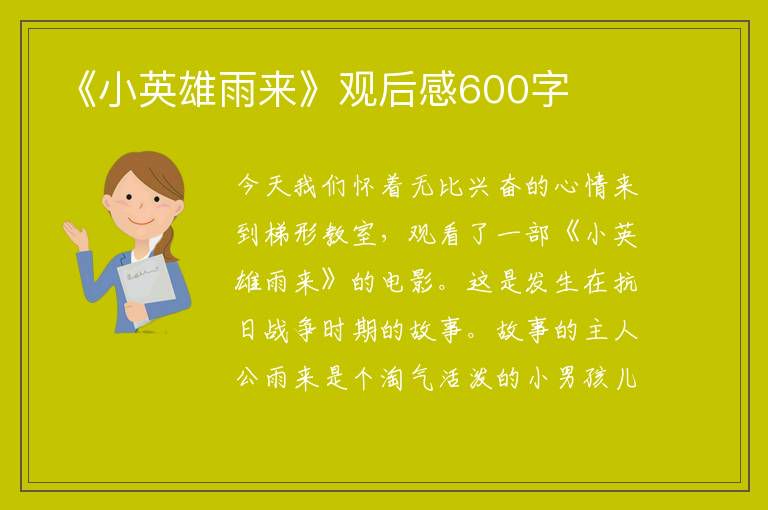 《小英雄雨来》观后感600字

今天我们怀着无比兴奋的心情来到梯形教室，观看了一部《小英雄雨来》的电影。这是发生在抗日战争时期的故事。故事的主人公雨来是个淘气活泼的小男孩儿